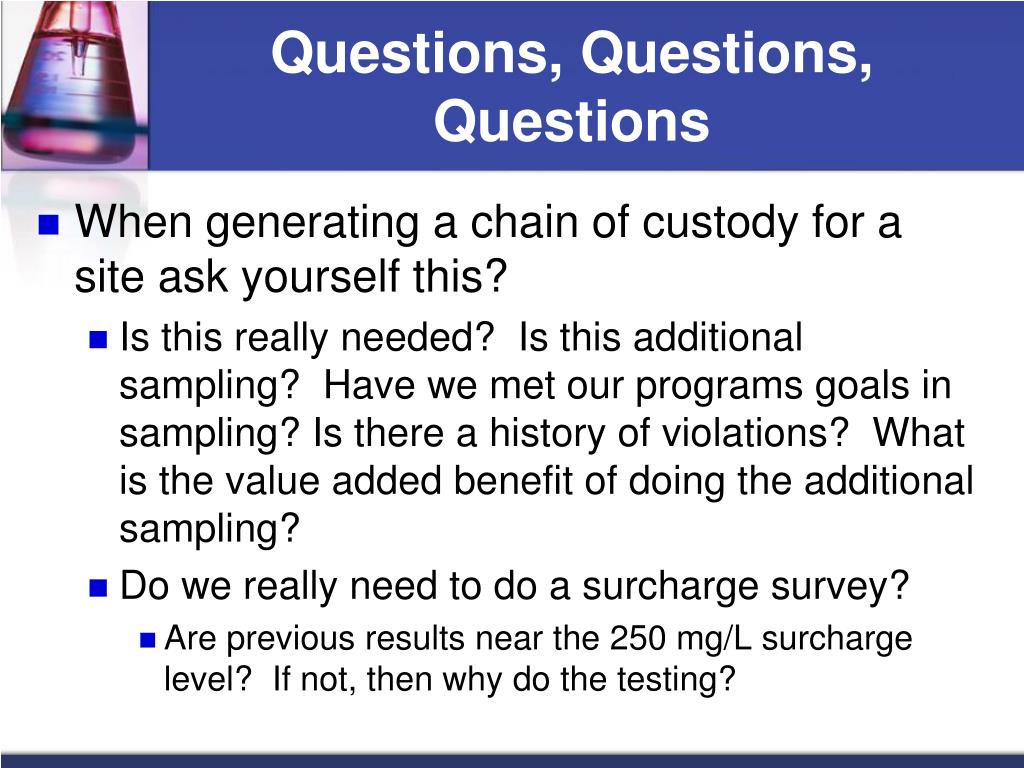 Questions, Questions, Questions

When generating a chain of custody for a site ask yourself this?

Is this really needed? Is this additional sampling? Have we met our programs goals in sampling? Is there a history of violations? What is the value added benefit of doing the additional sampling?

Do we really need to do a surcharge survey?

Are previous results near the 250 mg/L surcharge level? If not, then why do the testing?